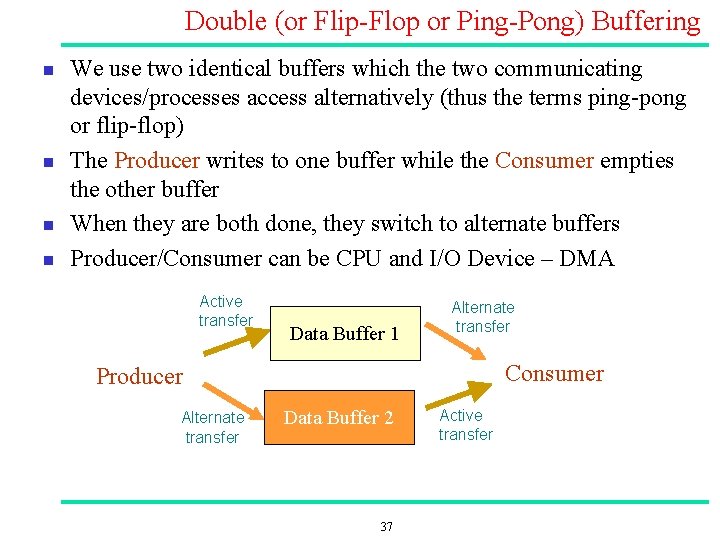 Double (or Flip-Flop or Ping-Pong) Buffering

- We use two identical buffers which the two communicating devices/processes access alternatively (thus the terms ping-pong or flip-flop)
- The Producer writes to one buffer while the Consumer empties the other buffer
- When they are both done, they switch to alternate buffers
- Producer/Consumer can be CPU and I/O Device – DMA

Active transfer

Data Buffer 1

Alternate transfer

Producer

Consumer

Alternate transfer

Data Buffer 2

Active transfer

37